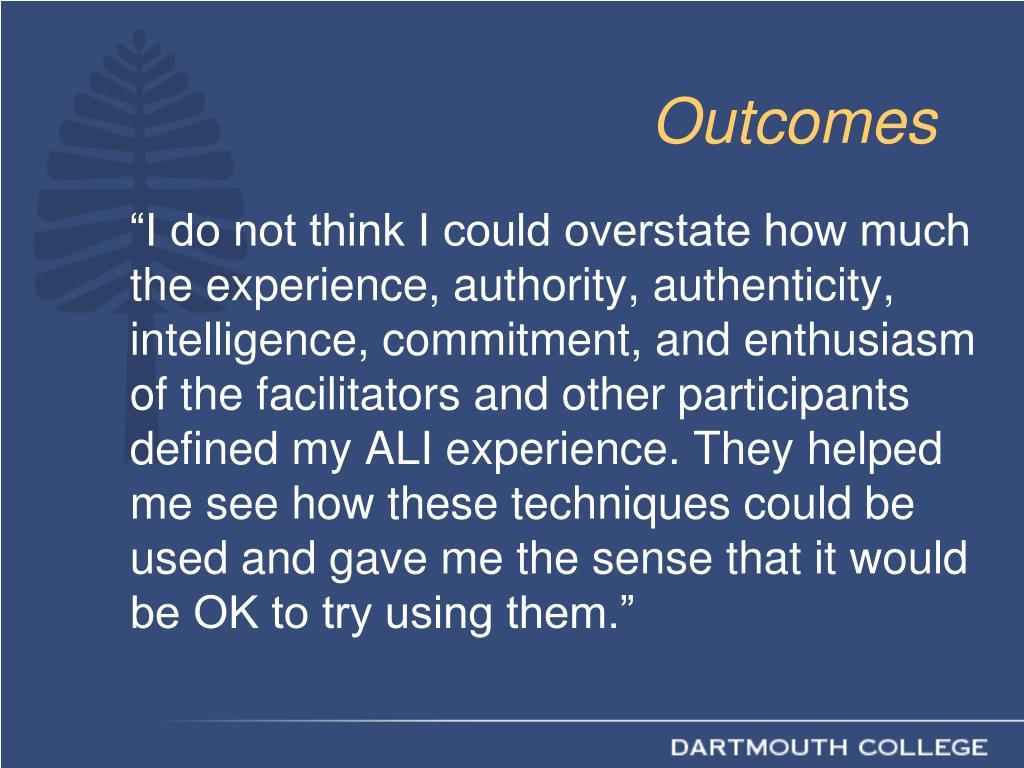 Outcomes

“I do not think I could overstate how much the experience, authority, authenticity, intelligence, commitment, and enthusiasm of the facilitators and other participants defined my ALI experience. They helped me see how these techniques could be used and gave me the sense that it would be OK to try using them.”

DARTMOUTH COLLEGE